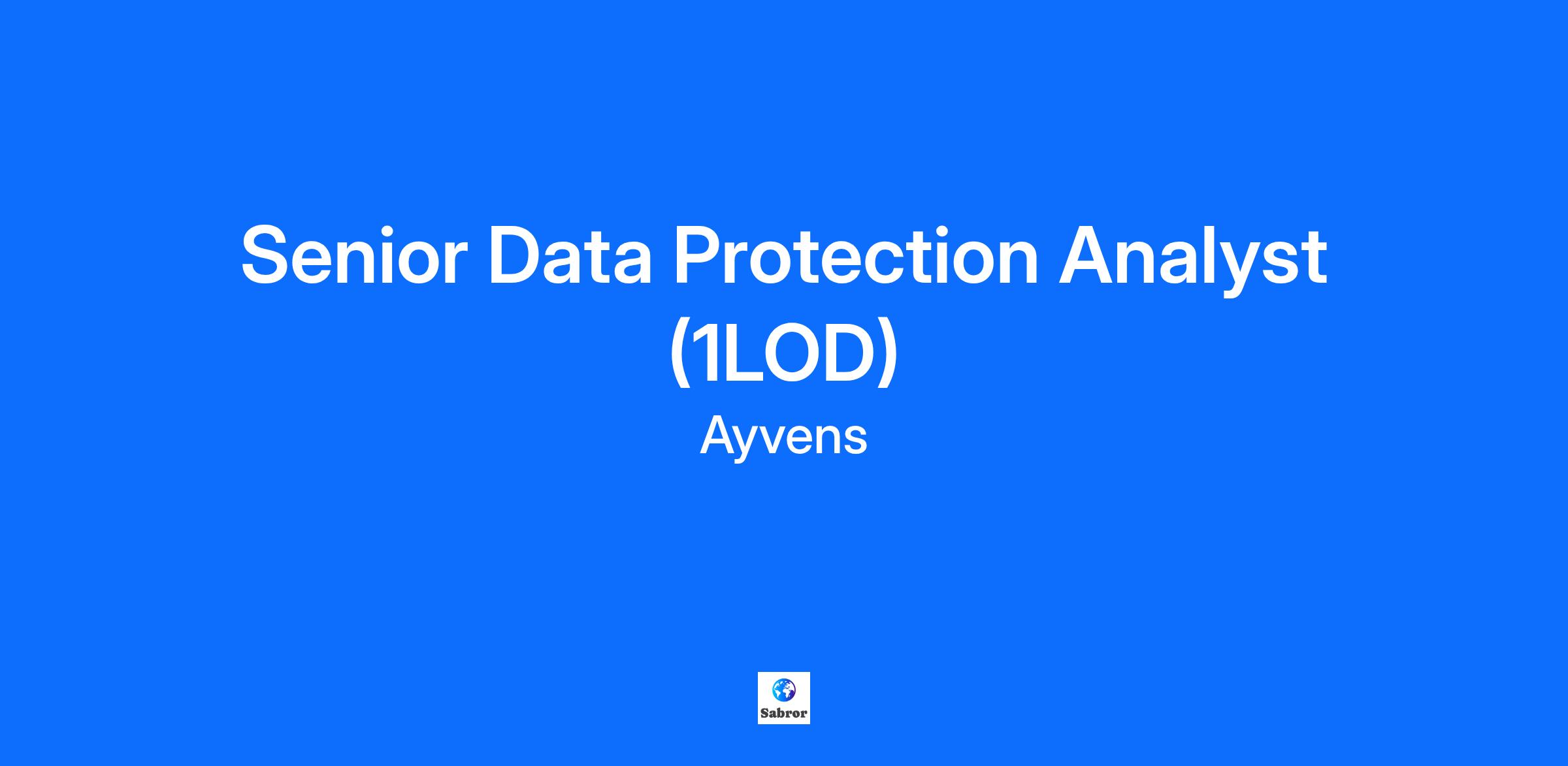 Senior Data Protection Analyst (1LOD)

Ayvens

Sabror